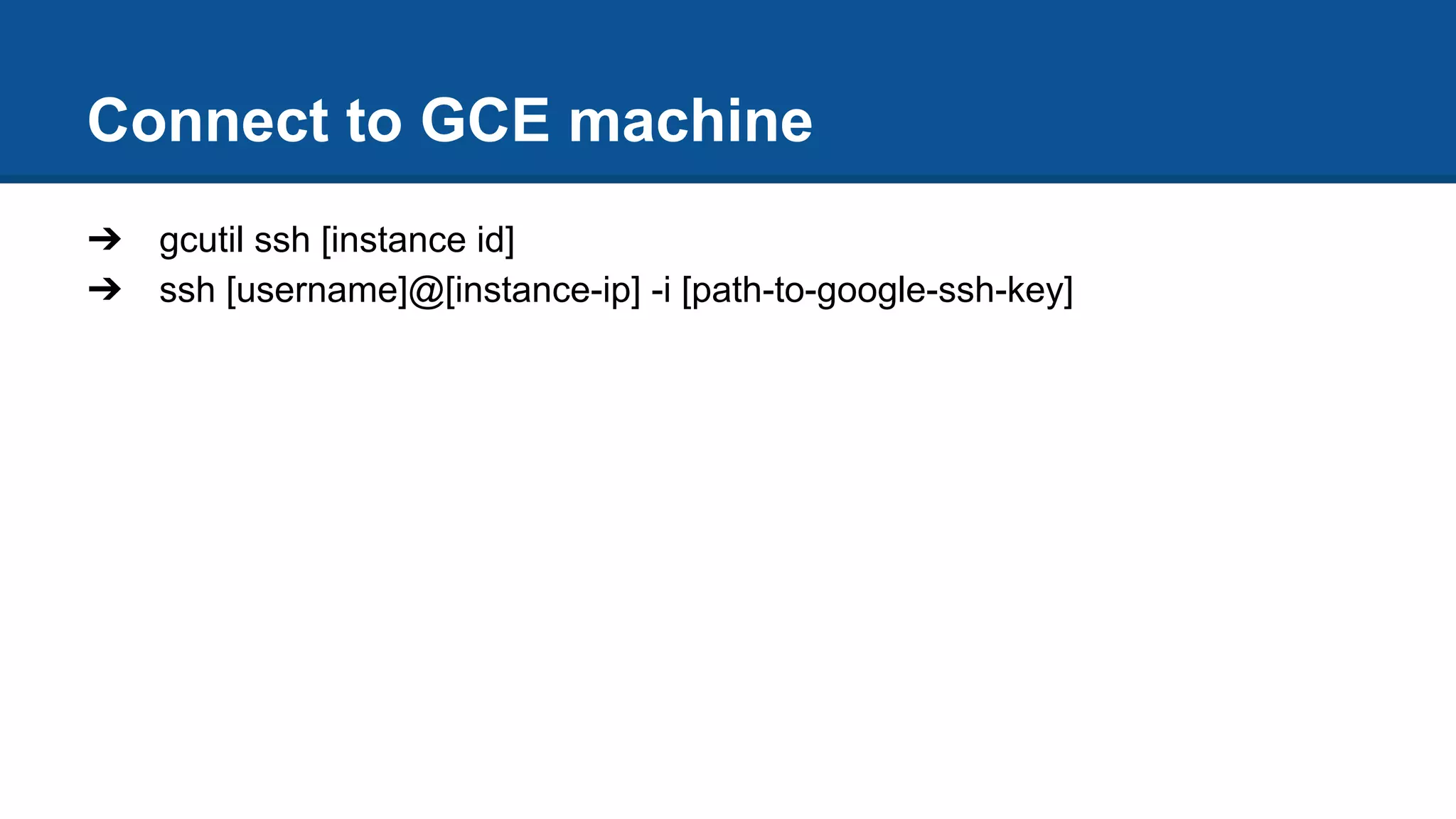 Connect to GCE machine

➔ gcutil ssh [instance id]
➔ ssh [username]@[instance-ip] -i [path-to-google-ssh-key]